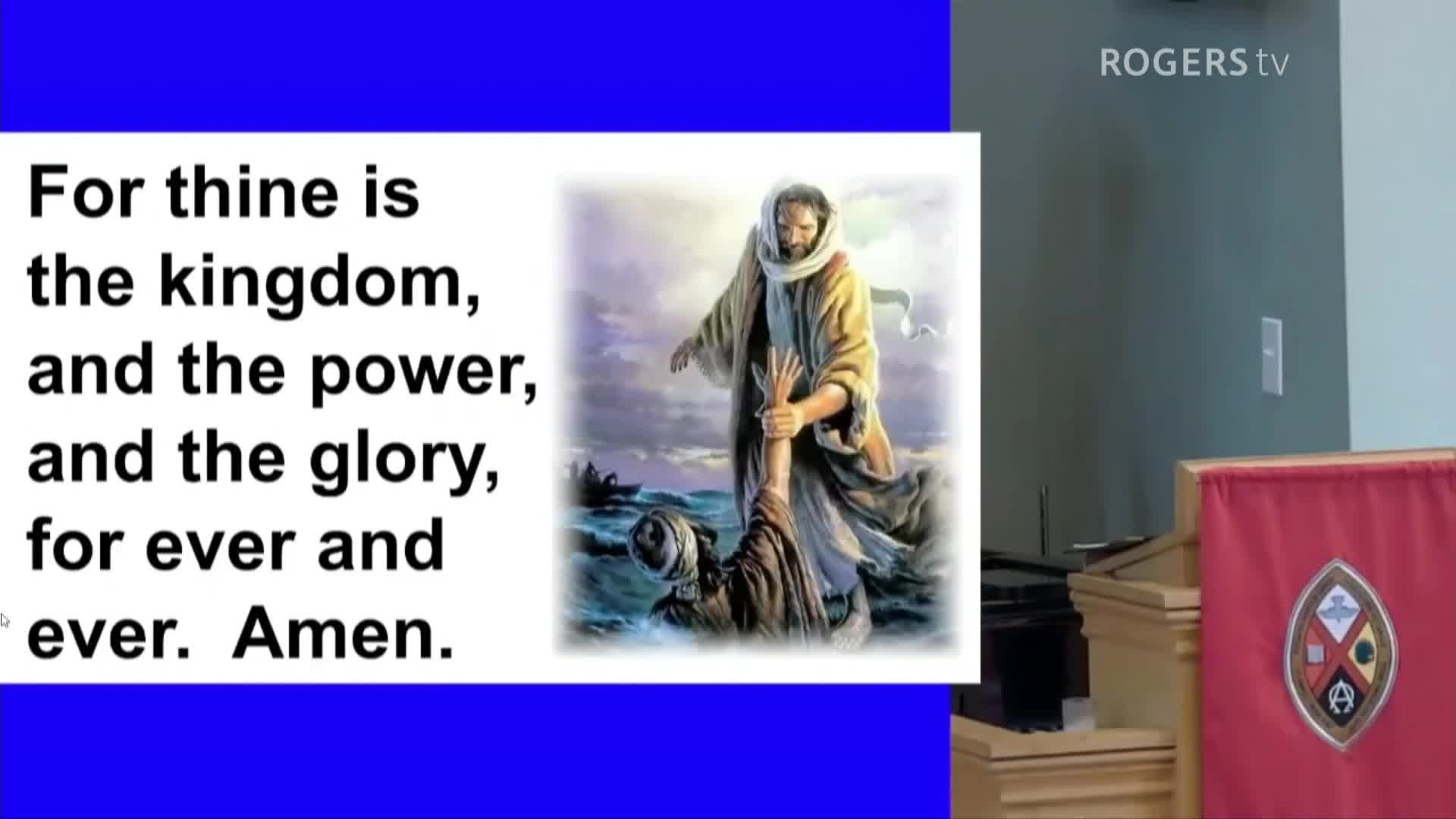 ROGERS tv

For thine is the kingdom, and the power, and the glory, for ever and ever. Amen.